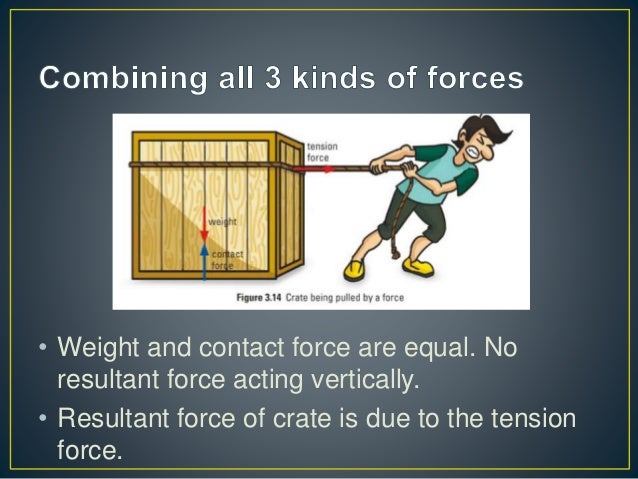 Combining all 3 kinds of forces

tension force

weight

contact force

Figure 3.14 Crate being pulled by a force

• Weight and contact force are equal. No resultant force acting vertically.
• Resultant force of crate is due to the tension force.